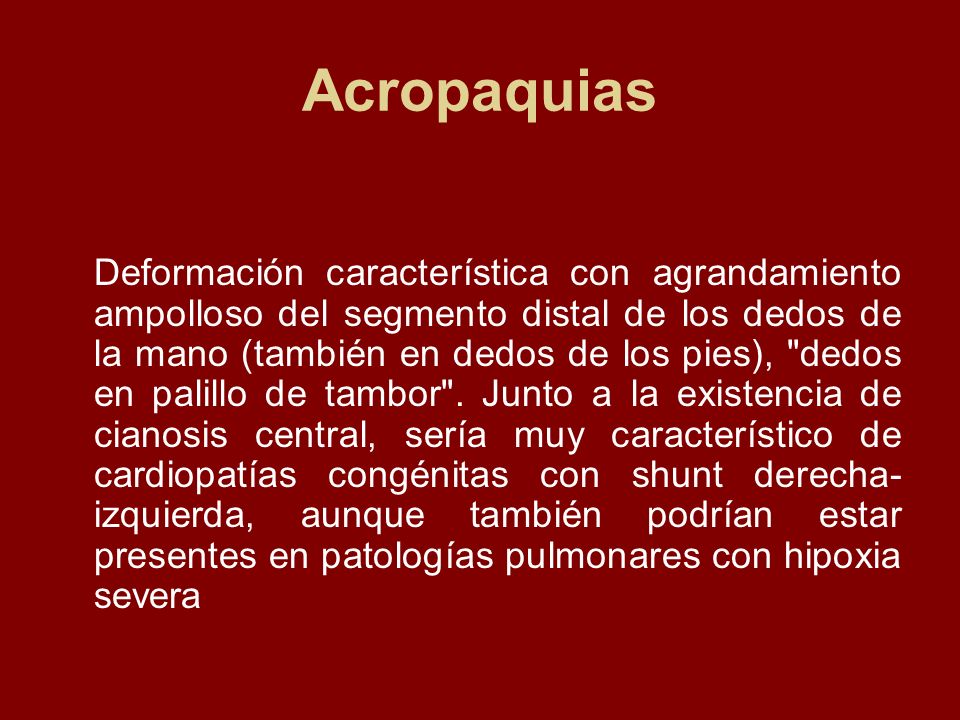 Acropaquias

Deformación característica con agrandamiento ampolloso del segmento distal de los dedos de la mano (también en dedos de los pies), "dedos en palillo de tambor". Junto a la existencia de cianosis central, sería muy característico de cardiopatías congénitas con shunt derecha-izquierda, aunque también podrían estar presentes en patologías pulmonares con hipoxia severa